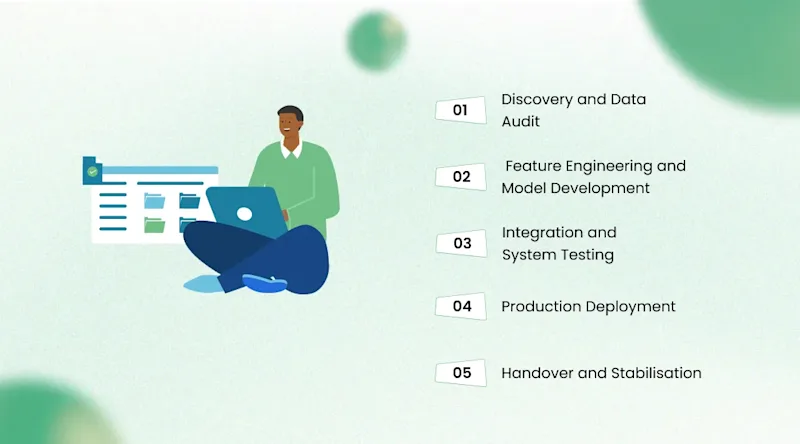 01 Discovery and Data Audit

02 Feature Engineering and Model Development

03 Integration and System Testing

04 Production Deployment

05 Handover and Stabilisation